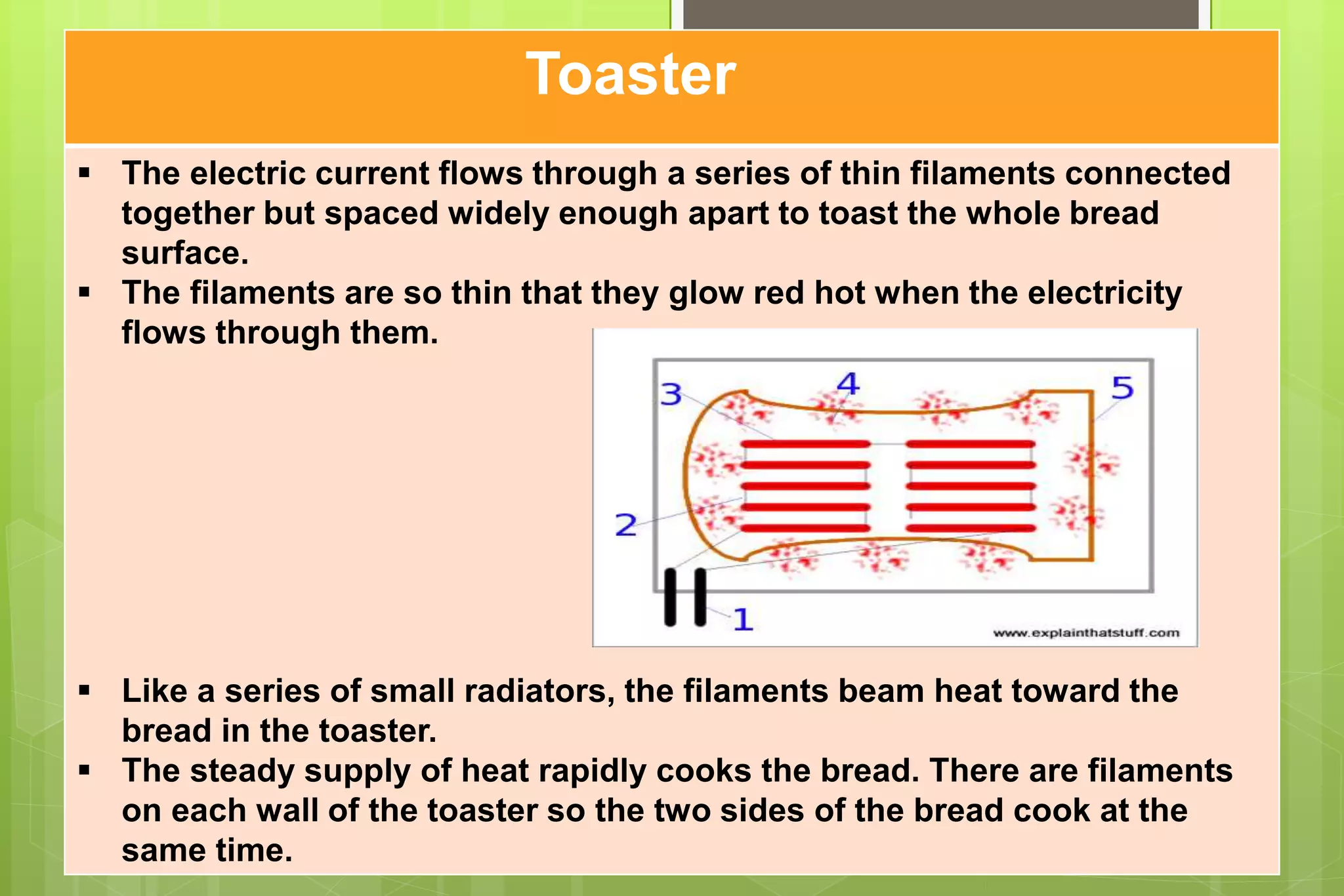 Toaster

▪ The electric current flows through a series of thin filaments connected together but spaced widely enough apart to toast the whole bread surface.
▪ The filaments are so thin that they glow red hot when the electricity flows through them.

3
4
5
2
1
www.explainthatstuff.com

▪ Like a series of small radiators, the filaments beam heat toward the bread in the toaster.
▪ The steady supply of heat rapidly cooks the bread. There are filaments on each wall of the toaster so the two sides of the bread cook at the same time.